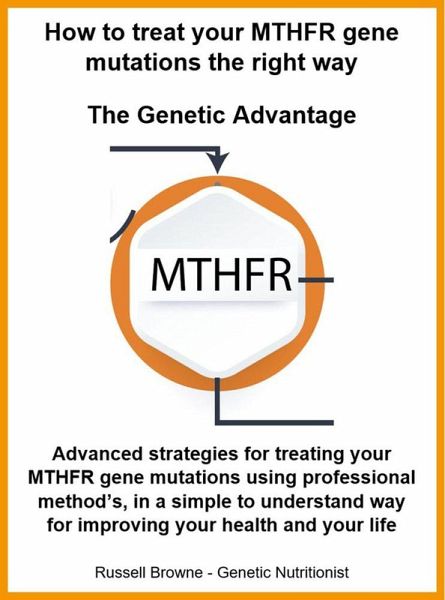 How to treat your MTHFR gene mutations the right way

The Genetic Advantage

MTHFR

Advanced strategies for treating your MTHFR gene mutations using professional method's, in a simple to understand way for improving your health and your life

Russell Browne - Genetic Nutritionist